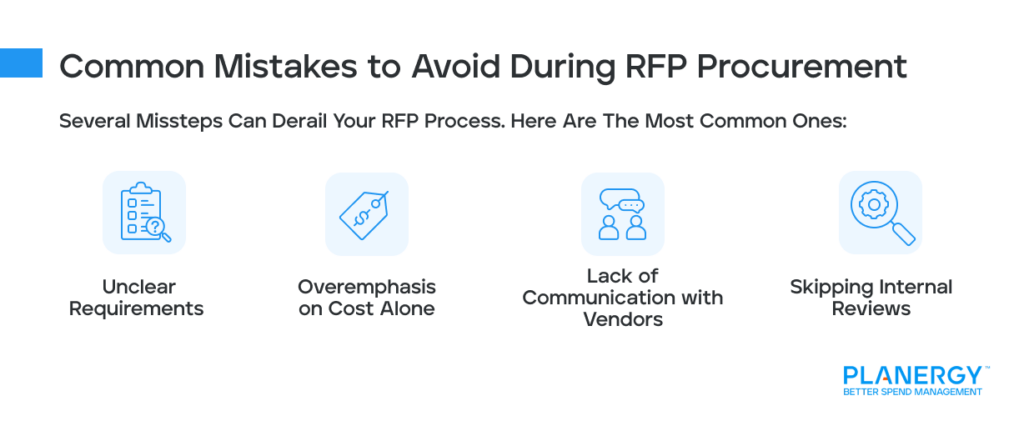 Common Mistakes to Avoid During RFP Procurement

Several Missteps Can Derail Your RFP Process. Here Are The Most Common Ones:

Unclear Requirements

Overemphasis on Cost Alone

Lack of Communication with Vendors

Skipping Internal Reviews

PLANERGY™
BETTER SPEND MANAGEMENT